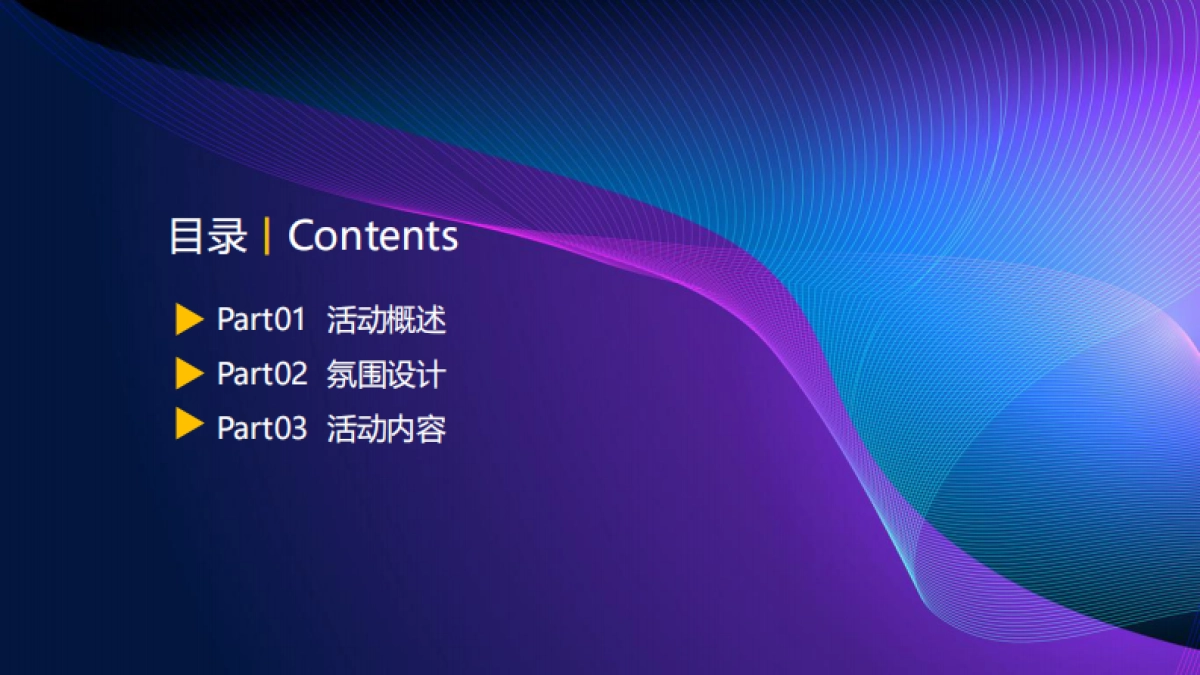 目录 | Contents

Part01 活动概述
Part02 氛围设计
Part03 活动内容